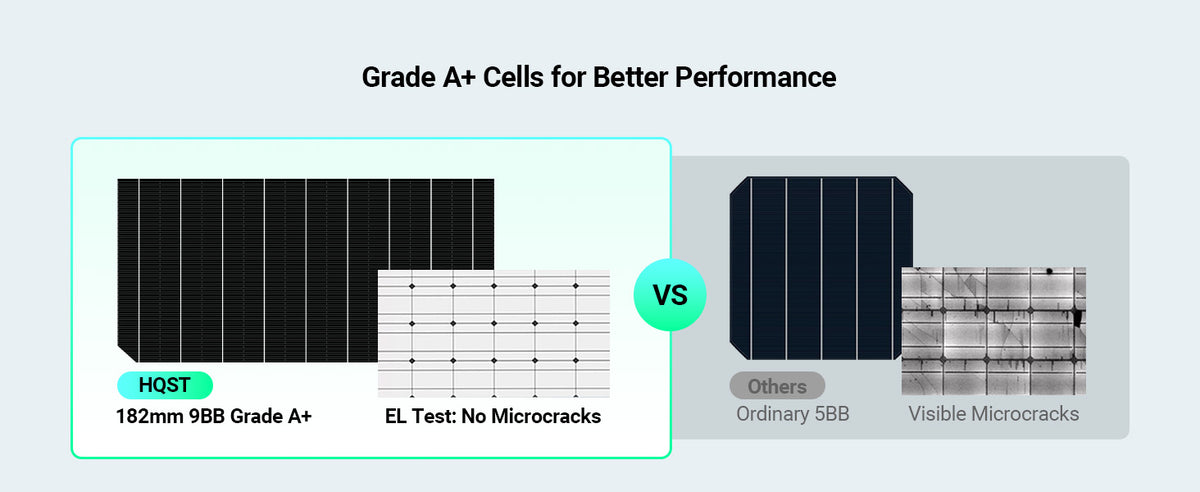 Grade A+ Cells for Better Performance

HQST
182mm 9BB Grade A+

EL Test: No Microcracks

VS

Others
Ordinary 5BB

Visible Microcracks